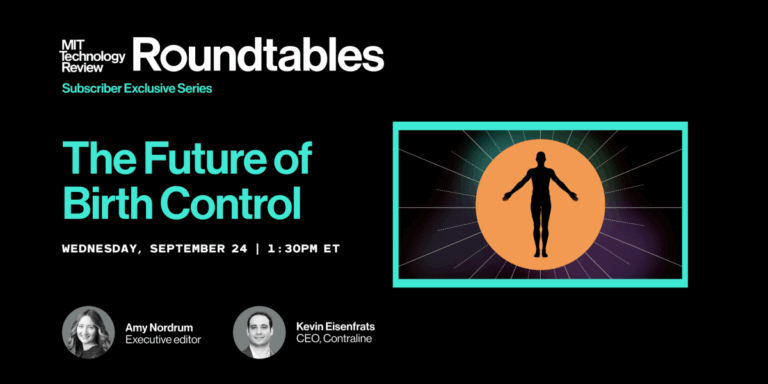 MIT Technology Review Roundtables

Subscriber Exclusive Series

The Future of Birth Control

WEDNESDAY, SEPTEMBER 24 | 1:30PM ET

Amy Nordrum
Executive editor

Kevin Eisenfrats
CEO, Contraline